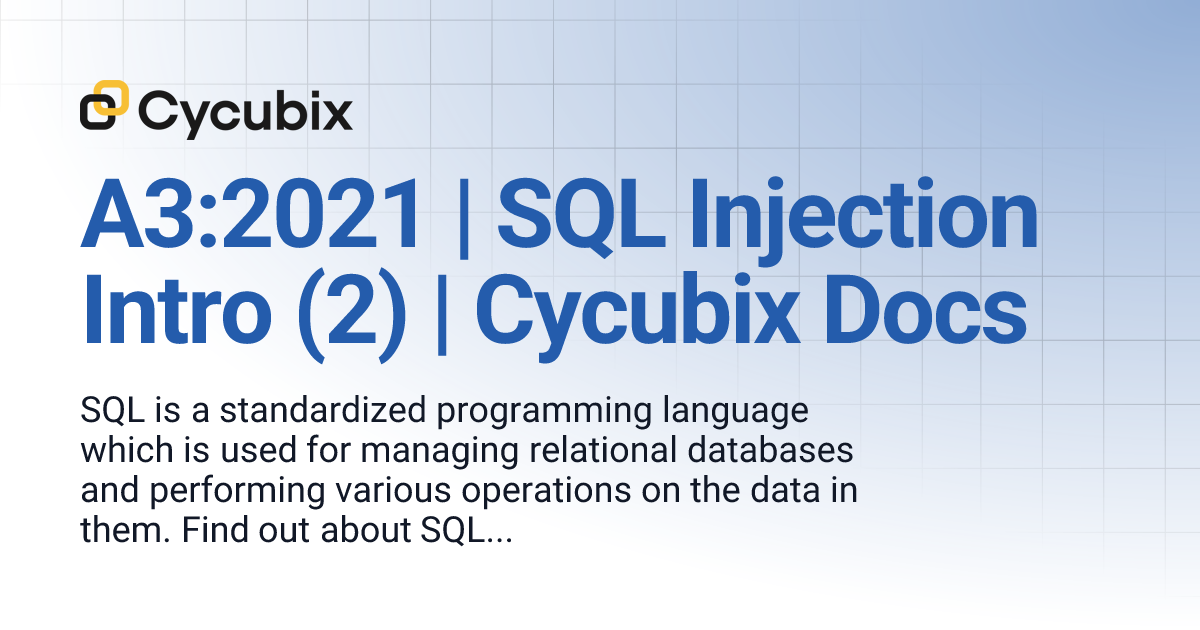 Cycubix

A3:2021 | SQL Injection Intro (2) | Cycubix Docs

SQL is a standardized programming language which is used for managing relational databases and performing various operations on the data in them. Find out about SQL...